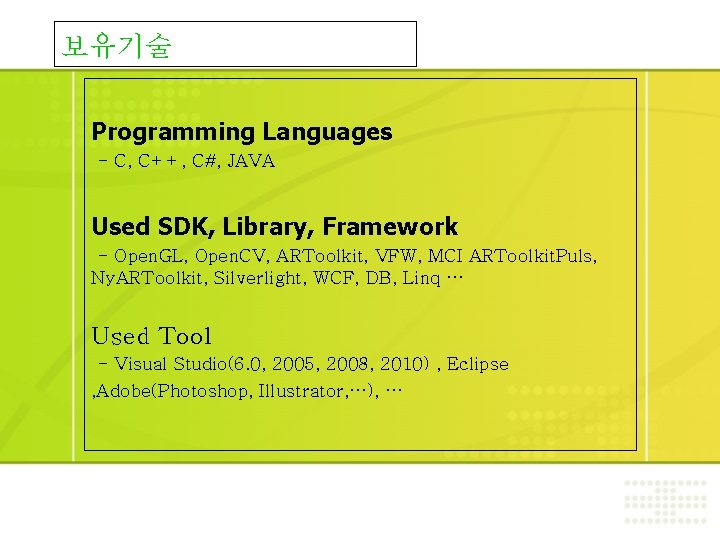 보유기술

Programming Languages
- C, C++ , C#, JAVA

Used SDK, Library, Framework
- OpenGL, OpenCV, ARToolkit, VFW, MCI ARToolkitPuls, NyARToolkit, Silverlight, WCF, DB, Linq …

Used Tool
- Visual Studio(6.0, 2005, 2008, 2010) , Eclipse ,Adobe(Photoshop, Illustrator,…), …